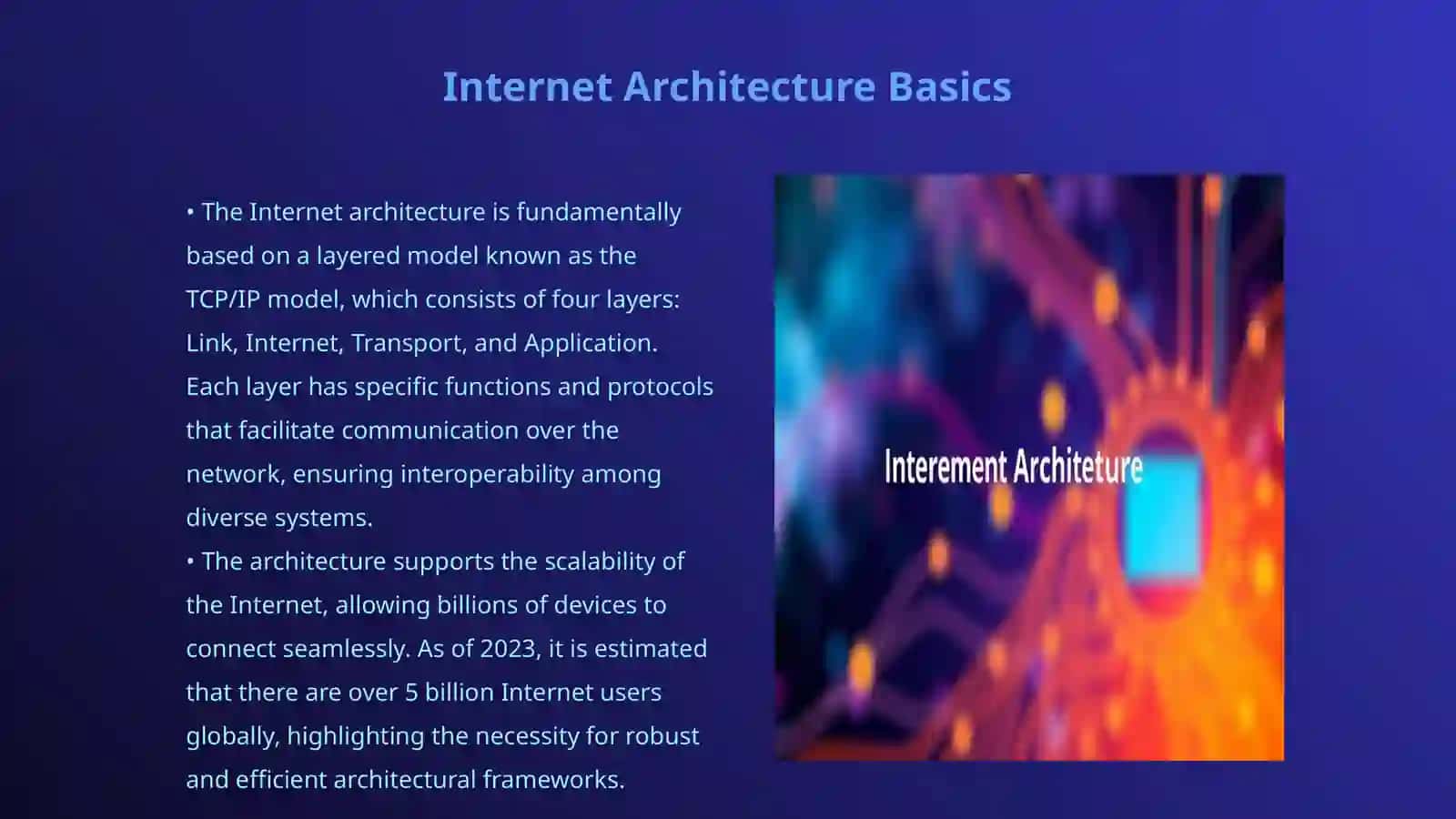 Internet Architecture Basics

• The Internet architecture is fundamentally based on a layered model known as the TCP/IP model, which consists of four layers: Link, Internet, Transport, and Application. Each layer has specific functions and protocols that facilitate communication over the network, ensuring interoperability among diverse systems.
• The architecture supports the scalability of the Internet, allowing billions of devices to connect seamlessly. As of 2023, it is estimated that there are over 5 billion Internet users globally, highlighting the necessity for robust and efficient architectural frameworks.

Interement Architeture